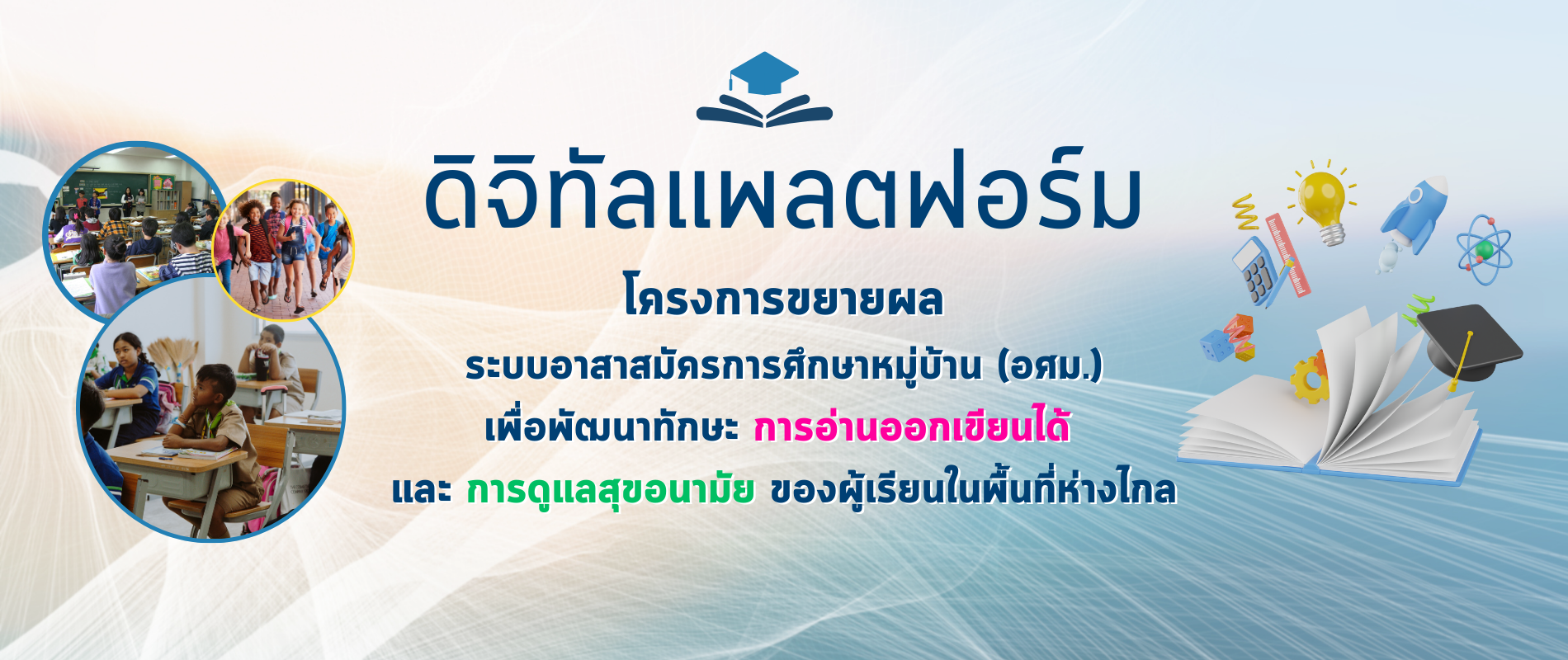 ดิจิทัลแพลตฟอร์ม

โครงการขยายผล

ระบบอาสาสมัครการศึกษาหมู่บ้าน (อศม.)

เพื่อพัฒนาทักษะ การอ่านออกเขียนได้

และ การดูแลสุขอนามัย ของผู้เรียนในพื้นที่ห่างไกล